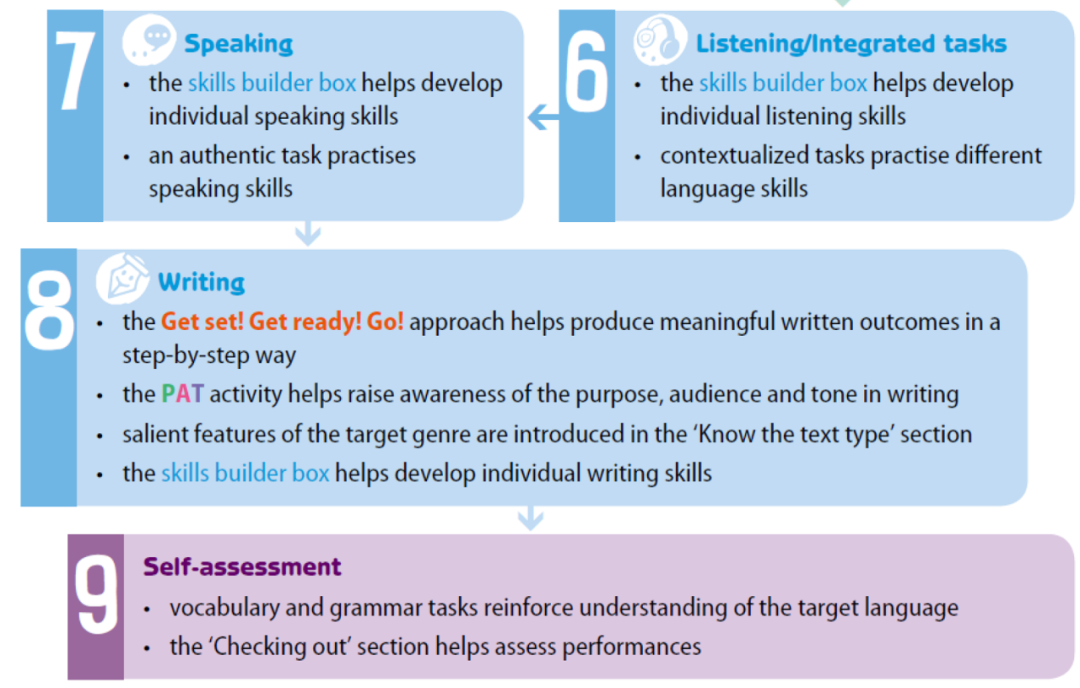 7 Speaking
• the skills builder box helps develop individual speaking skills
• an authentic task practises speaking skills

6 Listening/Integrated tasks
• the skills builder box helps develop individual listening skills
• contextualized tasks practise different language skills

8 Writing
• the Get set! Get ready! Go! approach helps produce meaningful written outcomes in a step-by-step way
• the PAT activity helps raise awareness of the purpose, audience and tone in writing
• salient features of the target genre are introduced in the 'Know the text type' section
• the skills builder box helps develop individual writing skills

9 Self-assessment
• vocabulary and grammar tasks reinforce understanding of the target language
• the 'Checking out' section helps assess performances